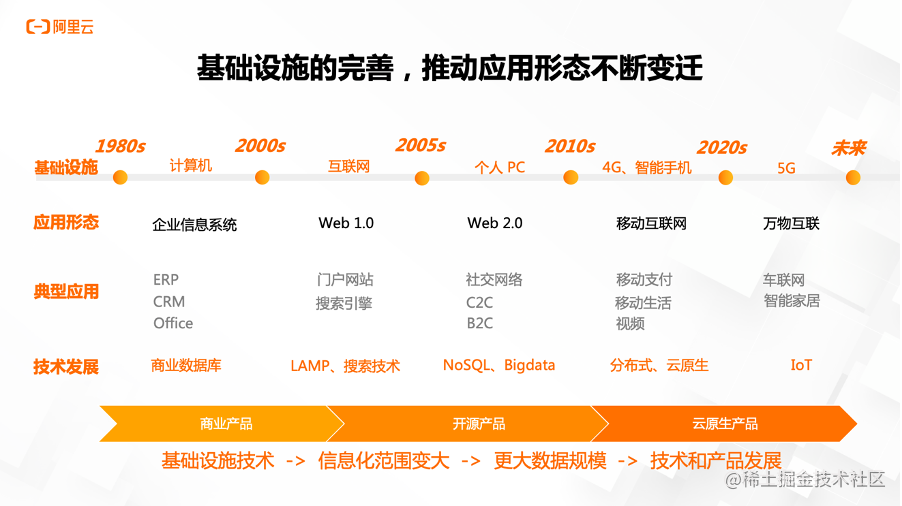 阿里云

基础设施的完善，推动应用形态不断变迁

1980s 2000s 2005s 2010s 2020s 未来

基础设施 计算机 互联网 个人 PC 4G、智能手机 5G

应用形态 企业信息系统 Web 1.0 Web 2.0 移动互联网 万物互联

典型应用 ERP CRM Office 门户网站 搜索引擎 社交网络 C2C B2C 移动支付 移动生活 视频 车联网 智能家居

技术发展 商业数据库 LAMP、搜索技术 NoSQL、Bigdata 分布式、云原生 IoT

商业产品 开源产品 云原生产品

基础设施技术 -> 信息化范围变大 -> 更大数据规模 -> 技术和产品发展

@稀土掘金技术社区